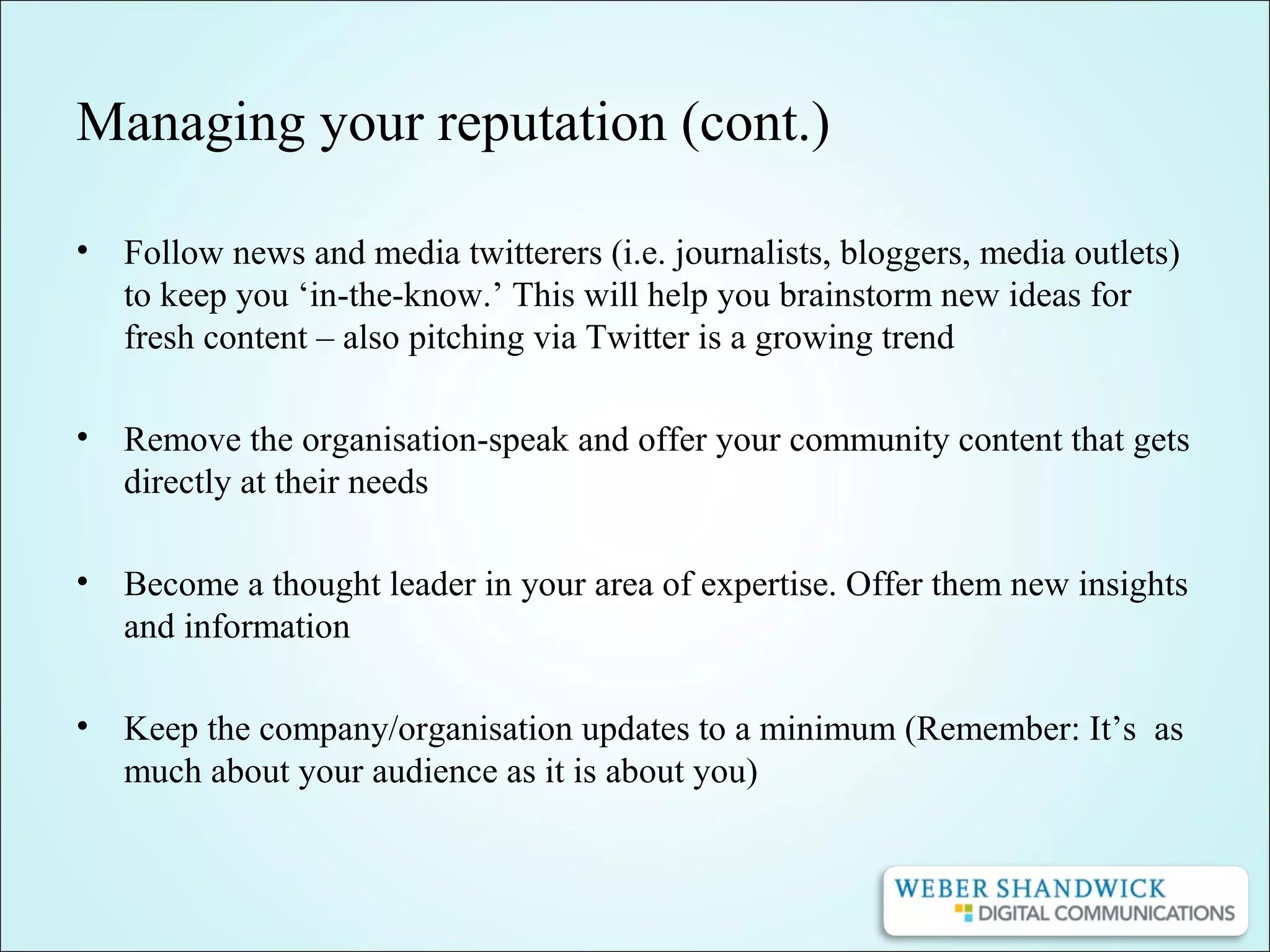 Managing your reputation (cont.)

• Follow news and media twitterers (i.e. journalists, bloggers, media outlets) to keep you ‘in-the-know.’ This will help you brainstorm new ideas for fresh content – also pitching via Twitter is a growing trend

• Remove the organisation-speak and offer your community content that gets directly at their needs

• Become a thought leader in your area of expertise. Offer them new insights and information

• Keep the company/organisation updates to a minimum (Remember: It’s as much about your audience as it is about you)

WEBER SHANDWICK
DIGITAL COMMUNICATIONS